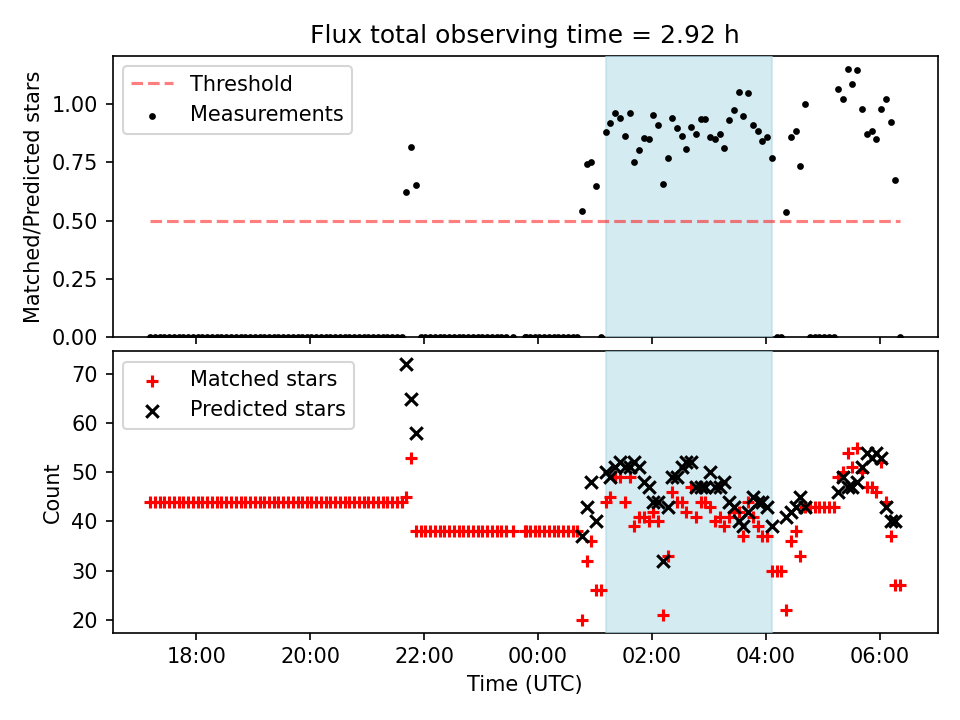 Flux total observing time = 2.92 h

Threshold
Measurements

Matched/Predicted stars

1.00
0.75
0.50
0.25
0.00

Matched stars
Predicted stars

Count

70
60
50
40
30
20

18:00
20:00
22:00
00:00
02:00
04:00
06:00

Time (UTC)